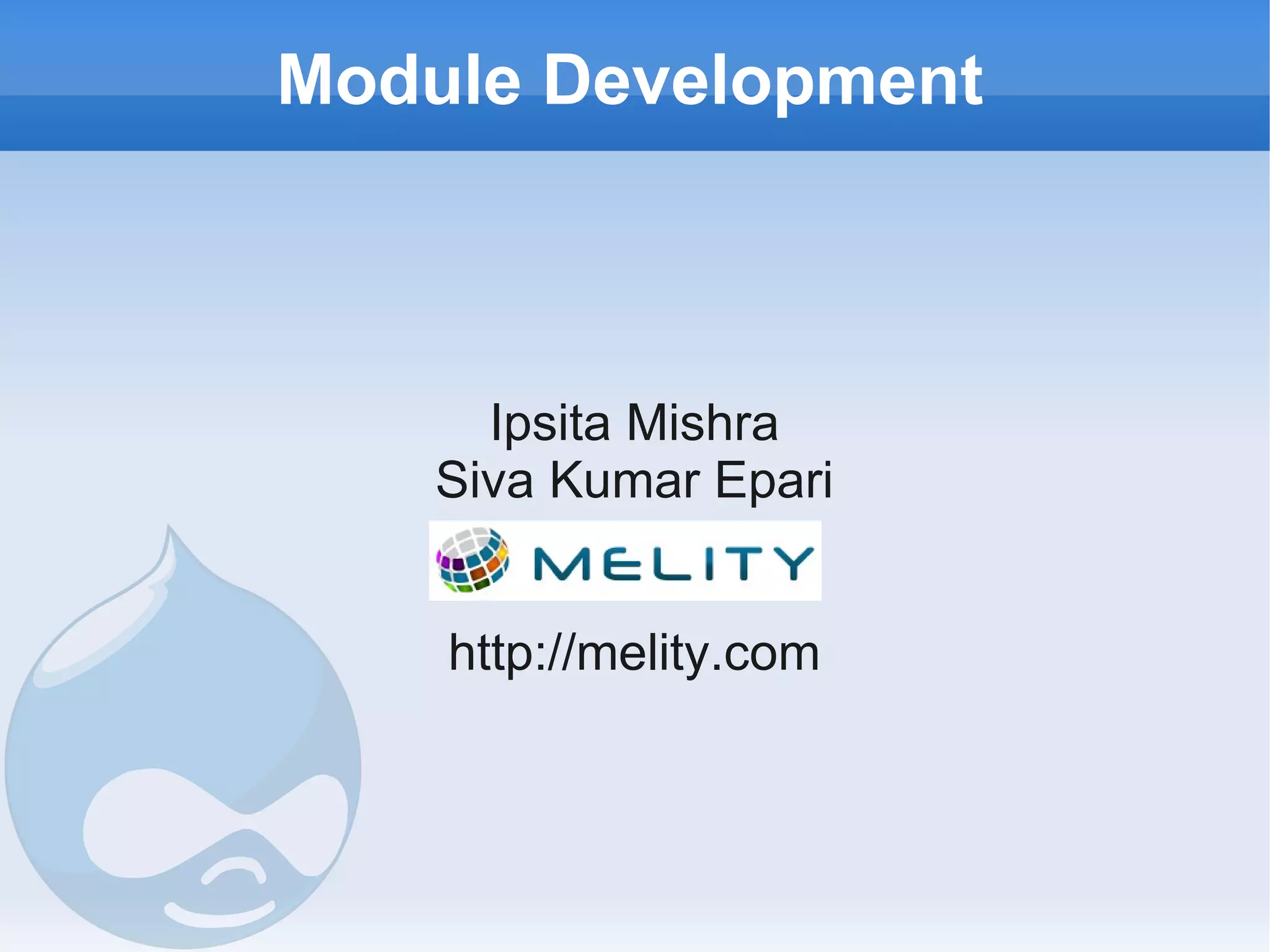 Module Development

Ipsita Mishra
Siva Kumar Epari

MELITY

http://melity.com